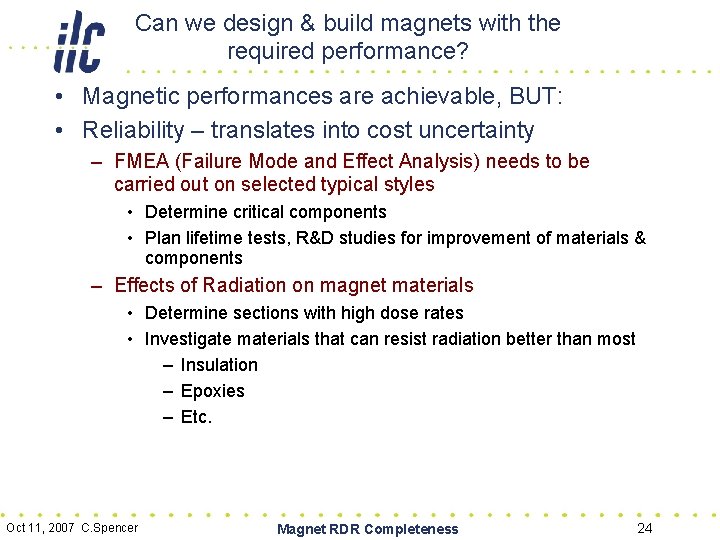 ilc

Can we design & build magnets with the required performance?

• Magnetic performances are achievable, BUT:
• Reliability – translates into cost uncertainty
– FMEA (Failure Mode and Effect Analysis) needs to be carried out on selected typical styles
• Determine critical components
• Plan lifetime tests, R&D studies for improvement of materials & components
– Effects of Radiation on magnet materials
• Determine sections with high dose rates
• Investigate materials that can resist radiation better than most
– Insulation
– Epoxies
– Etc.

Oct 11, 2007 C.Spencer

Magnet RDR Completeness

24